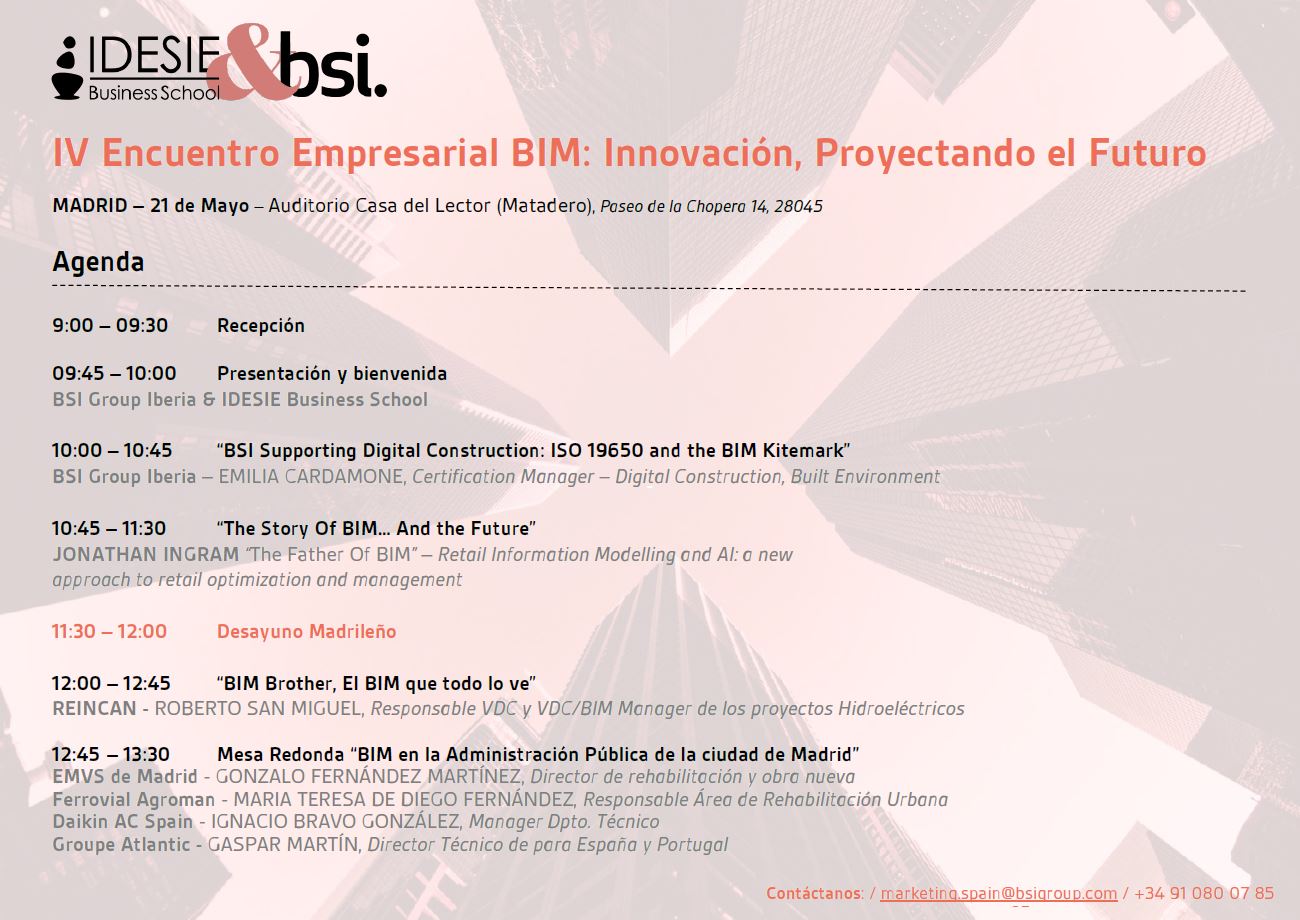 IDESIE Business School & bsi.

IV Encuentro Empresarial BIM: Innovación, Proyectando el Futuro

MADRID – 21 de Mayo – Auditorio Casa del Lector (Matadero), Paseo de la Chopera 14, 28045

Agenda

9:00 – 09:30 Recepción

09:45 – 10:00 Presentación y bienvenida
BSI Group Iberia & IDESIE Business School

10:00 – 10:45 "BSI Supporting Digital Construction: ISO 19650 and the BIM Kitemark"
BSI Group Iberia – EMILIA CARDAMONE, Certification Manager – Digital Construction, Built Environment

10:45 – 11:30 "The Story Of BIM… And the Future"
JONATHAN INGRAM "The Father Of BIM" – Retail Information Modelling and AI: a new approach to retail optimization and management

11:30 – 12:00 Desayuno Madrileño

12:00 – 12:45 "BIM Brother, El BIM que todo lo ve"
REINCAN - ROBERTO SAN MIGUEL, Responsable VDC y VDC/BIM Manager de los proyectos Hidroeléctricos

12:45 – 13:30 Mesa Redonda "BIM en la Administración Pública de la ciudad de Madrid"
EMVS de Madrid - GONZALO FERNÁNDEZ MARTÍNEZ, Director de rehabilitación y obra nueva
Ferrovial Agroman - MARIA TERESA DE DIEGO FERNÁNDEZ, Responsable Área de Rehabilitación Urbana
Daikin AC Spain - IGNACIO BRAVO GONZÁLEZ, Manager Dpto. Técnico
Groupe Atlantic - GASPAR MARTÍN, Director Técnico de para España y Portugal

Contáctanos: / marketing.spain@bsigroup.com / +34 91 080 07 85